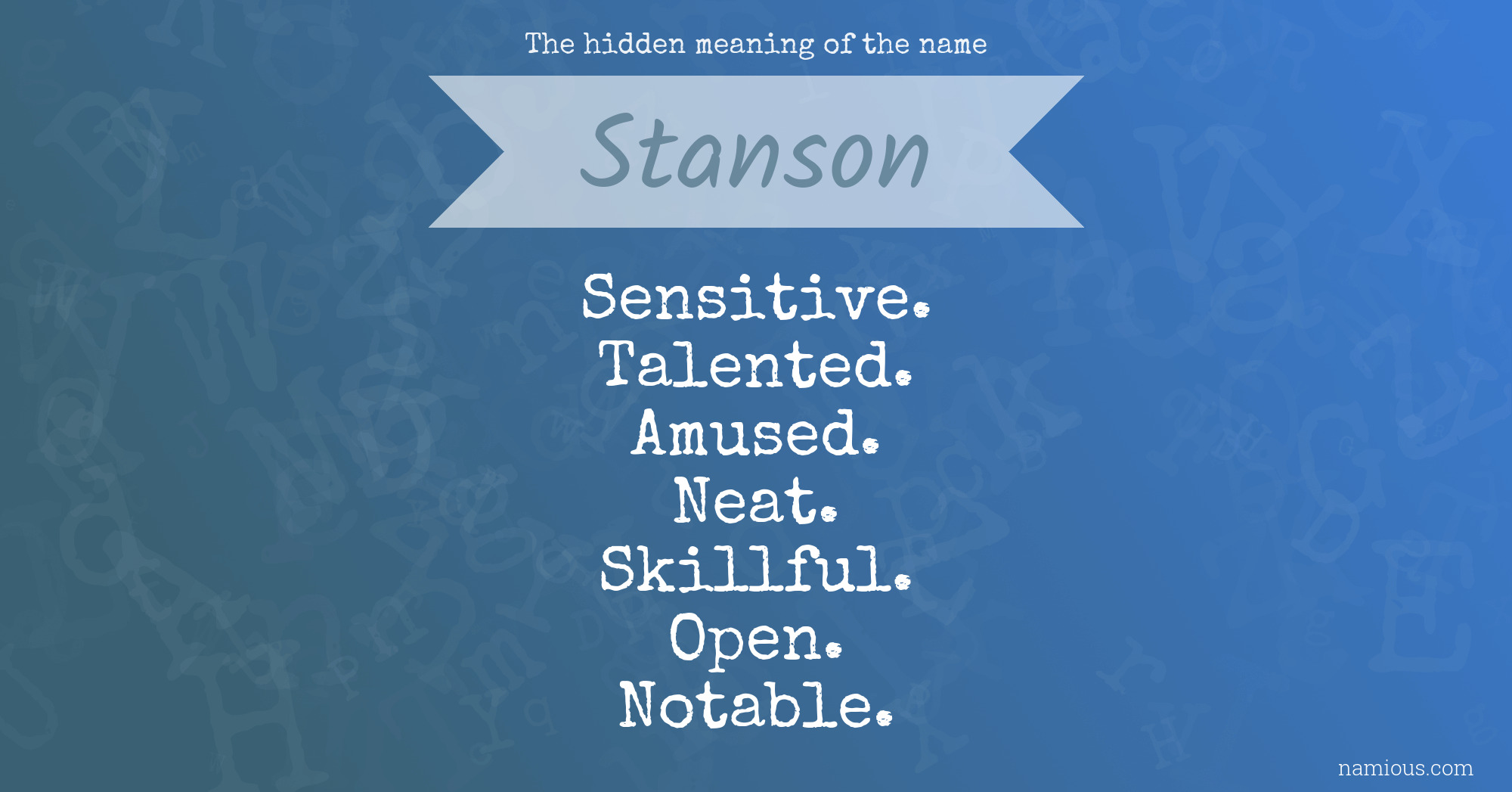 The hidden meaning of the name

Stanson

Sensitive.
Talented.
Amused.
Neat.
Skillful.
Open.
Notable.

namious.com